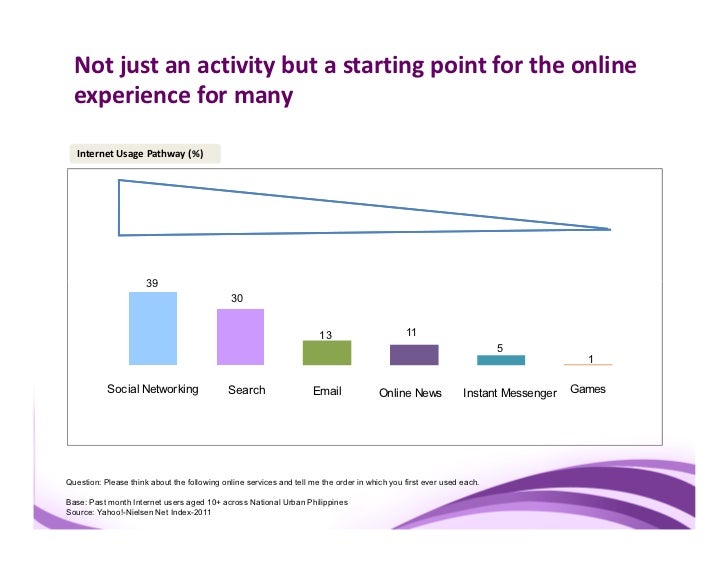 Not just an activity but a starting point for the online experience for many

Internet Usage Pathway (%)

39
30
13
11
5
1

Social Networking
Search
Email
Online News
Instant Messenger
Games

Question: Please think about the following online services and tell me the order in which you first ever used each.

Base: Past month Internet users aged 10+ across National Urban Philippines
Source: Yahoo!-Nielsen Net Index-2011